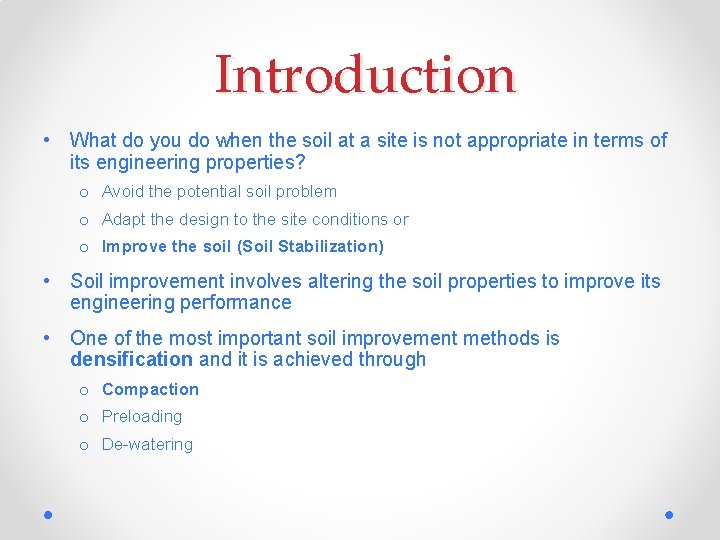 Introduction

• What do you do when the soil at a site is not appropriate in terms of its engineering properties?
  o Avoid the potential soil problem
  o Adapt the design to the site conditions or
  o Improve the soil (Soil Stabilization)

• Soil improvement involves altering the soil properties to improve its engineering performance

• One of the most important soil improvement methods is densification and it is achieved through
  o Compaction
  o Preloading
  o De-watering